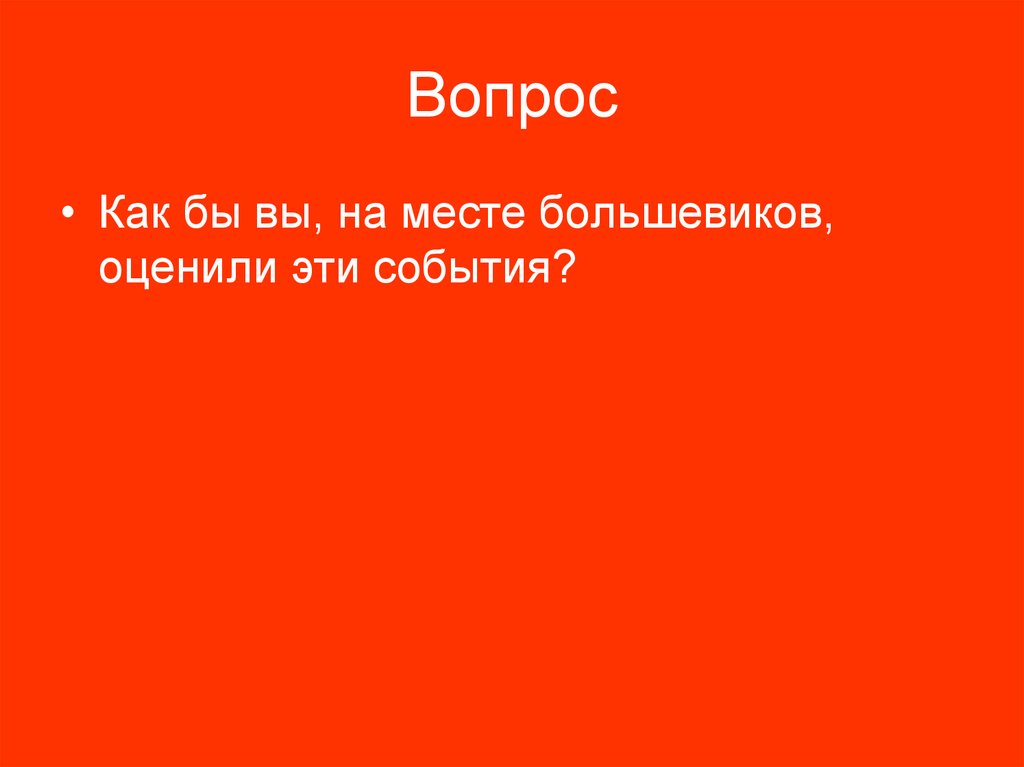 Вопрос

• Как бы вы, на месте большевиков, оценили эти события?